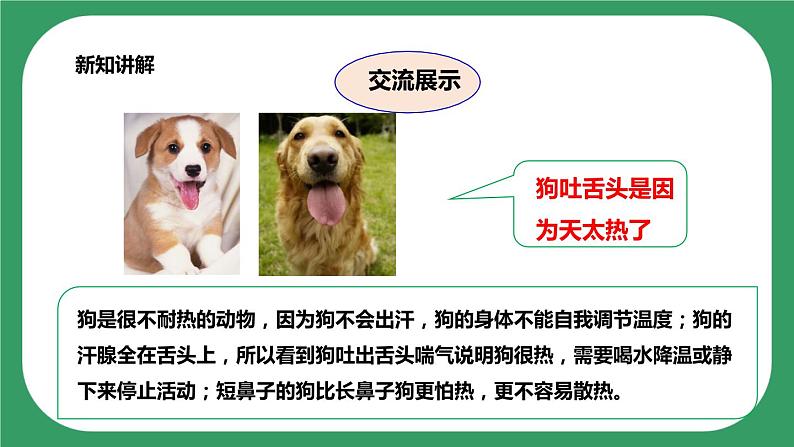 新知讲解

交流展示

狗吐舌头是因为天太热了

狗是很不耐热的动物，因为狗不会出汗，狗的身体不能自我调节温度；狗的汗腺全在舌头上，所以看到狗吐出舌头喘气说明狗很热，需要喝水降温或静下来停止活动；短鼻子的狗比长鼻子狗更怕热，更不容易散热。